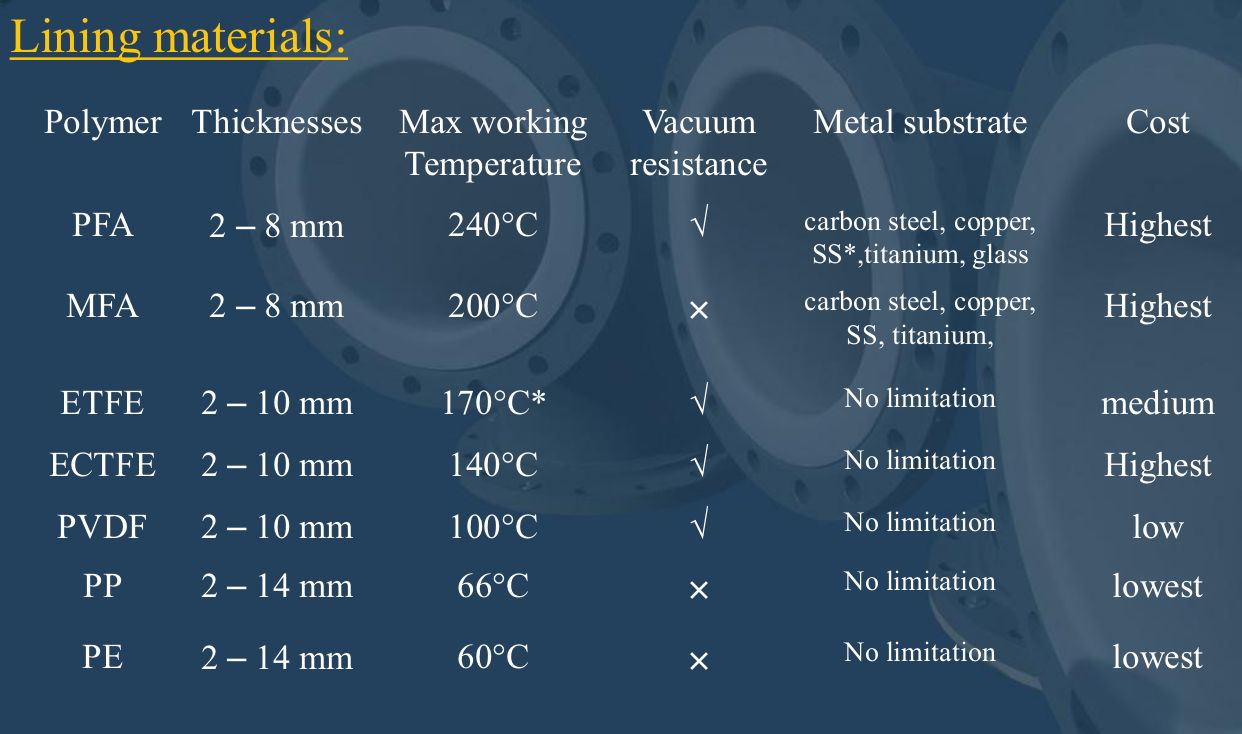 Lining materials:

| Polymer | Thicknesses | Max working Temperature | Vacuum resistance | Metal substrate | Cost |
|---|---|---|---|---|---|
| PFA | 2 – 8 mm | 240°C | √ | carbon steel, copper, SS*,titanium, glass | Highest |
| MFA | 2 – 8 mm | 200°C | × | carbon steel, copper, SS, titanium, | Highest |
| ETFE | 2 – 10 mm | 170°C* | √ | No limitation | medium |
| ECTFE | 2 – 10 mm | 140°C | √ | No limitation | Highest |
| PVDF | 2 – 10 mm | 100°C | √ | No limitation | low |
| PP | 2 – 14 mm | 66°C | × | No limitation | lowest |
| PE | 2 – 14 mm | 60°C | × | No limitation | lowest |